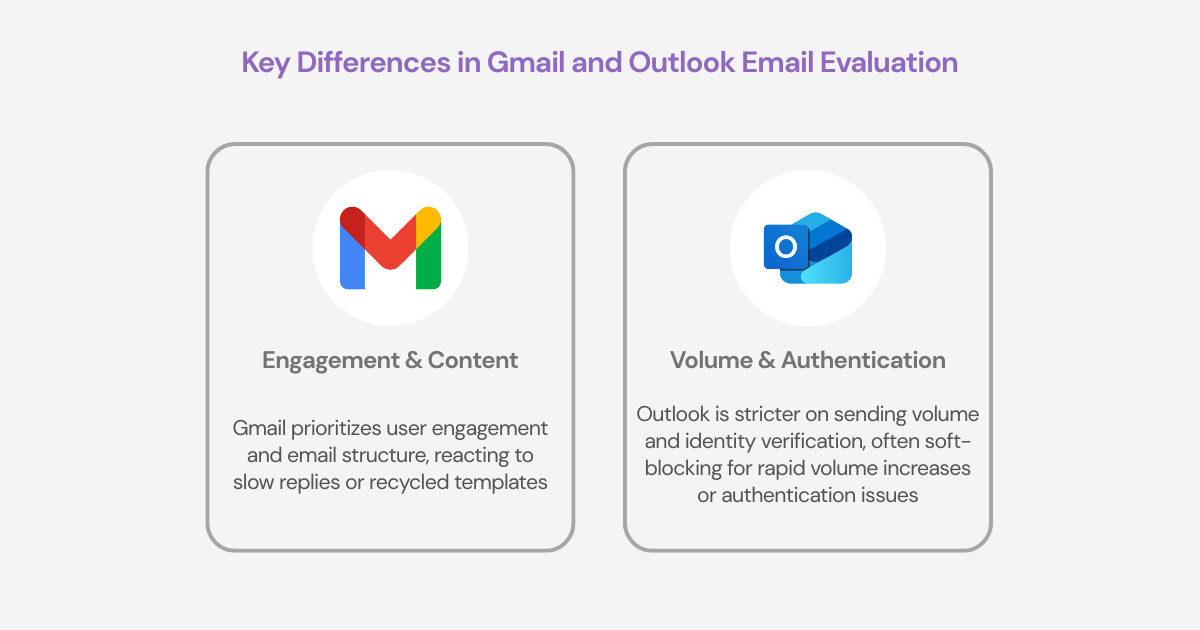 Key Differences in Gmail and Outlook Email Evaluation

Engagement & Content

Gmail prioritizes user engagement and email structure, reacting to slow replies or recycled templates

Volume & Authentication

Outlook is stricter on sending volume and identity verification, often soft-blocking for rapid volume increases or authentication issues